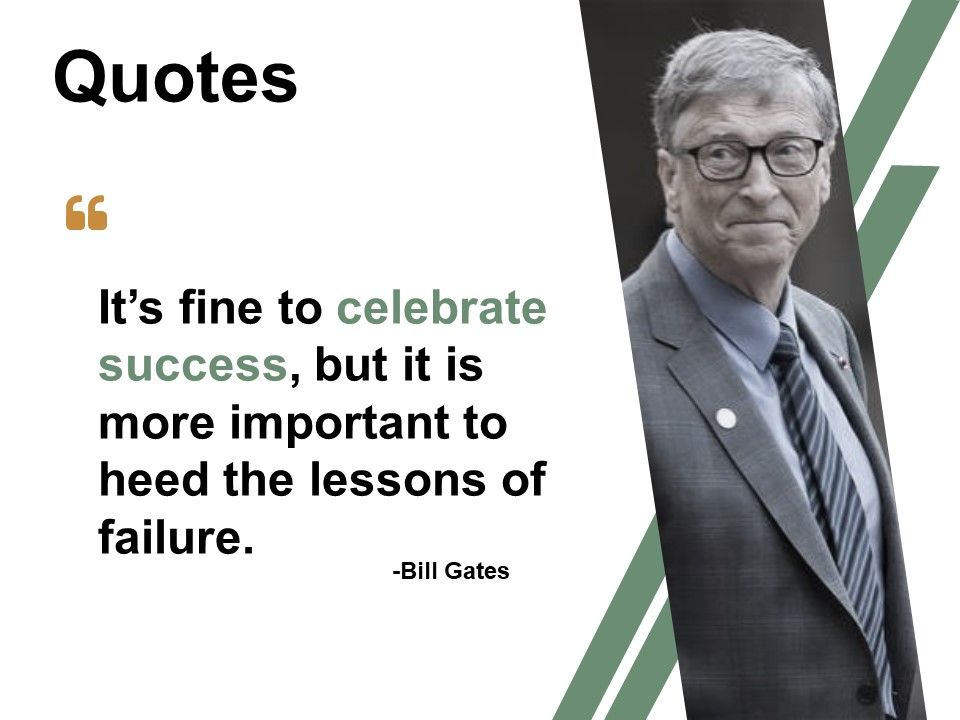 Quotes

“

It’s fine to celebrate success, but it is more important to heed the lessons of failure.

-Bill Gates